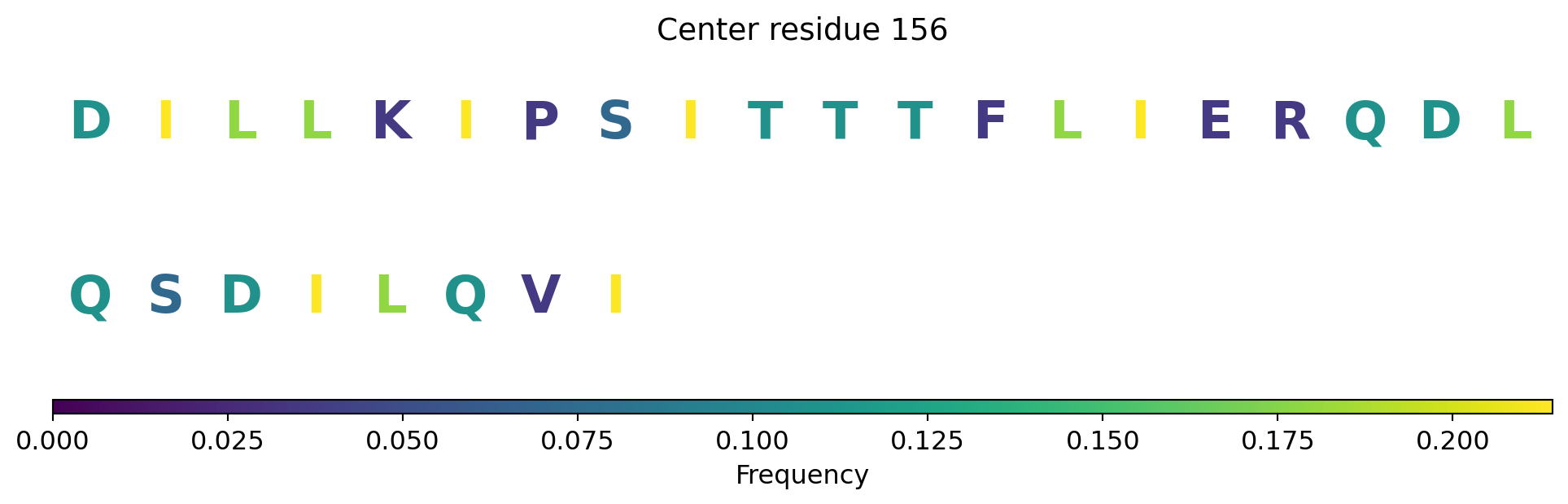 Center residue 156

D I L L K I P S I T T T F L I E R Q D L

Q S D I L Q V I

0.000 0.025 0.050 0.075 0.100 0.125 0.150 0.175 0.200

Frequency